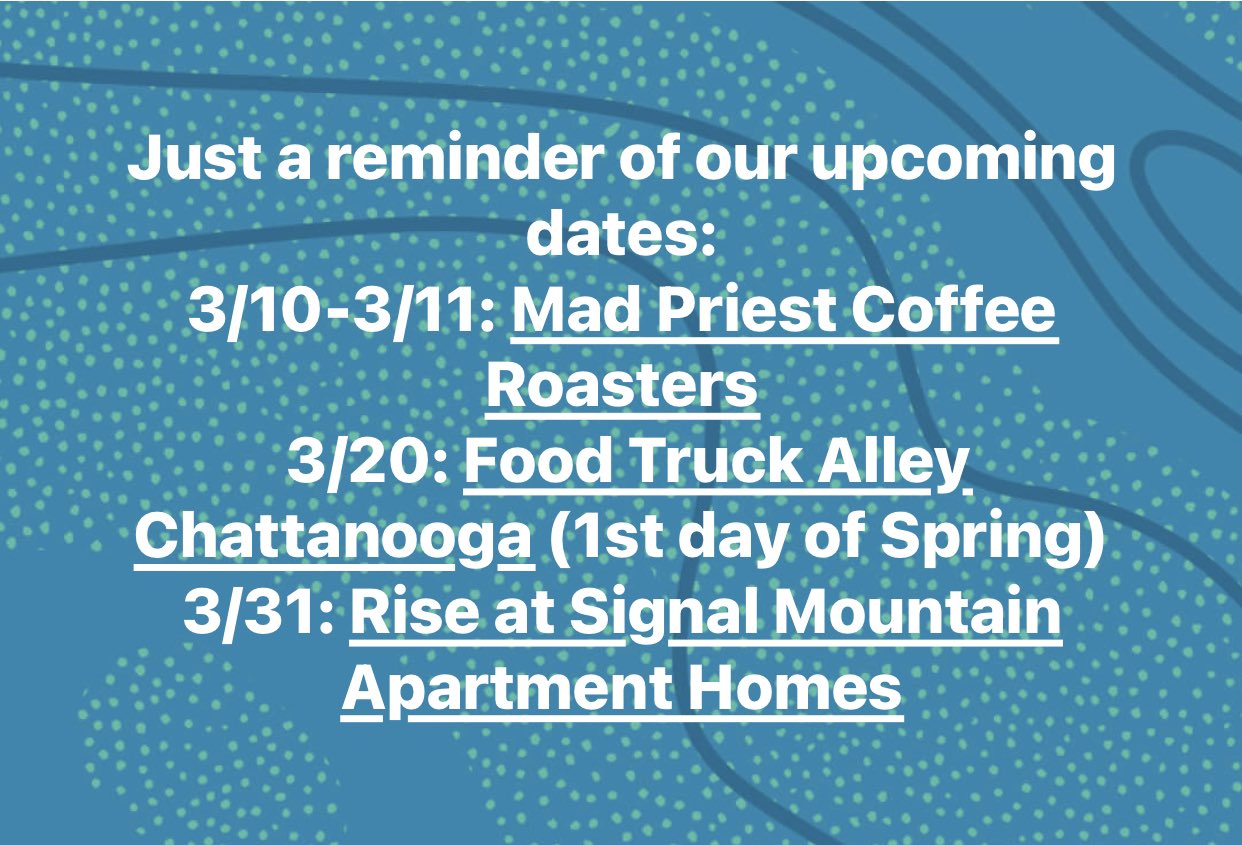 Just a reminder of our upcoming dates:
3/10-3/11: Mad Priest Coffee Roasters
3/20: Food Truck Alley Chattanooga (1st day of Spring)
3/31: Rise at Signal Mountain Apartment Homes